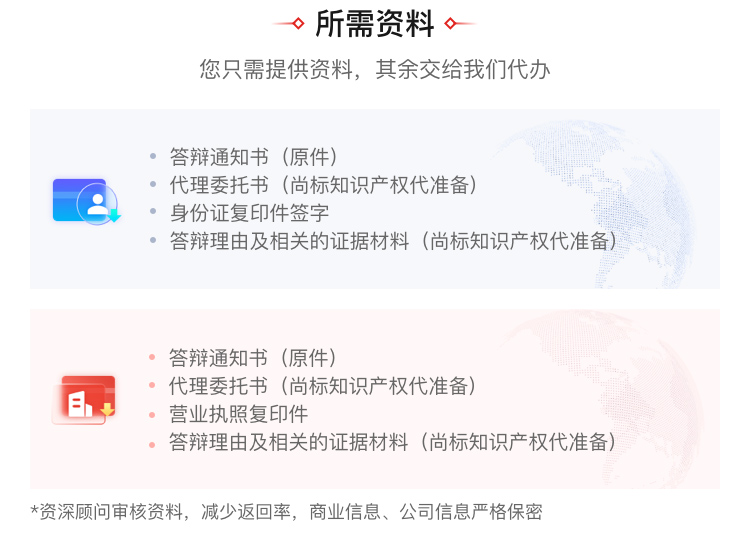 所需资料

您只需提供资料，其余交给我们代办

• 答辩通知书（原件）
• 代理委托书（尚标知识产权代准备）
• 身份证复印件签字
• 答辩理由及相关的证据材料（尚标知识产权代准备）

• 答辩通知书（原件）
• 代理委托书（尚标知识产权代准备）
• 营业执照复印件
• 答辩理由及相关的证据材料（尚标知识产权代准备）

*资深顾问审核资料，减少返回率，商业信息、公司信息严格保密